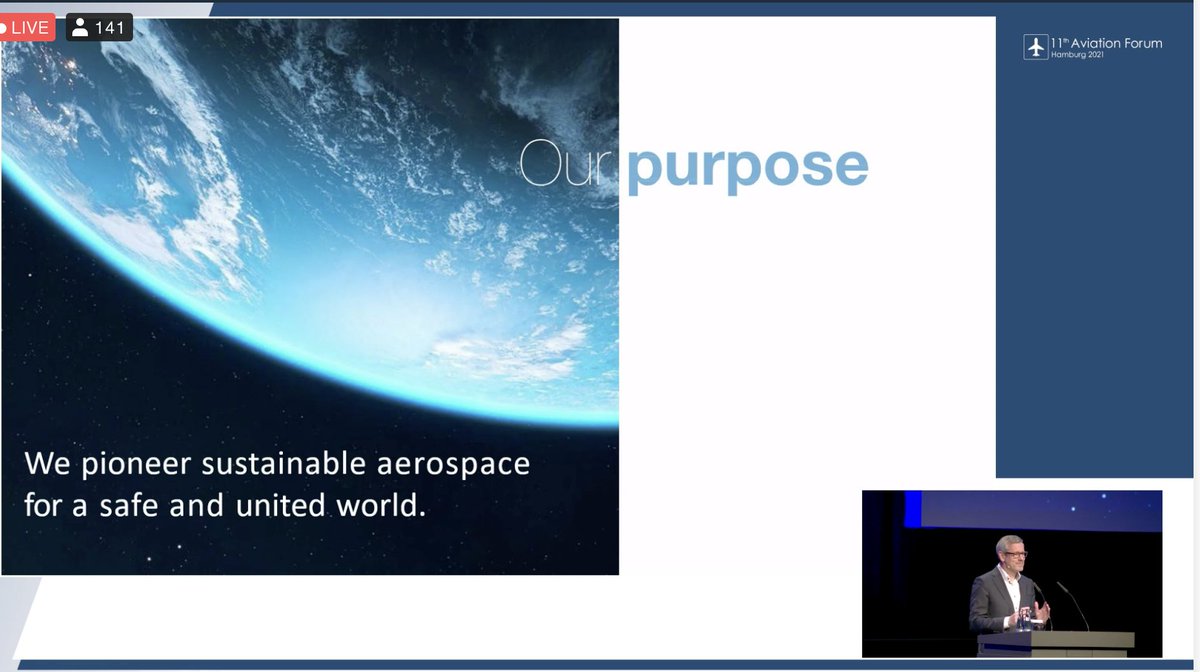 LIVE
141

11th Aviation Forum
Hamburg 2021

Our purpose

We pioneer sustainable aerospace for a safe and united world.